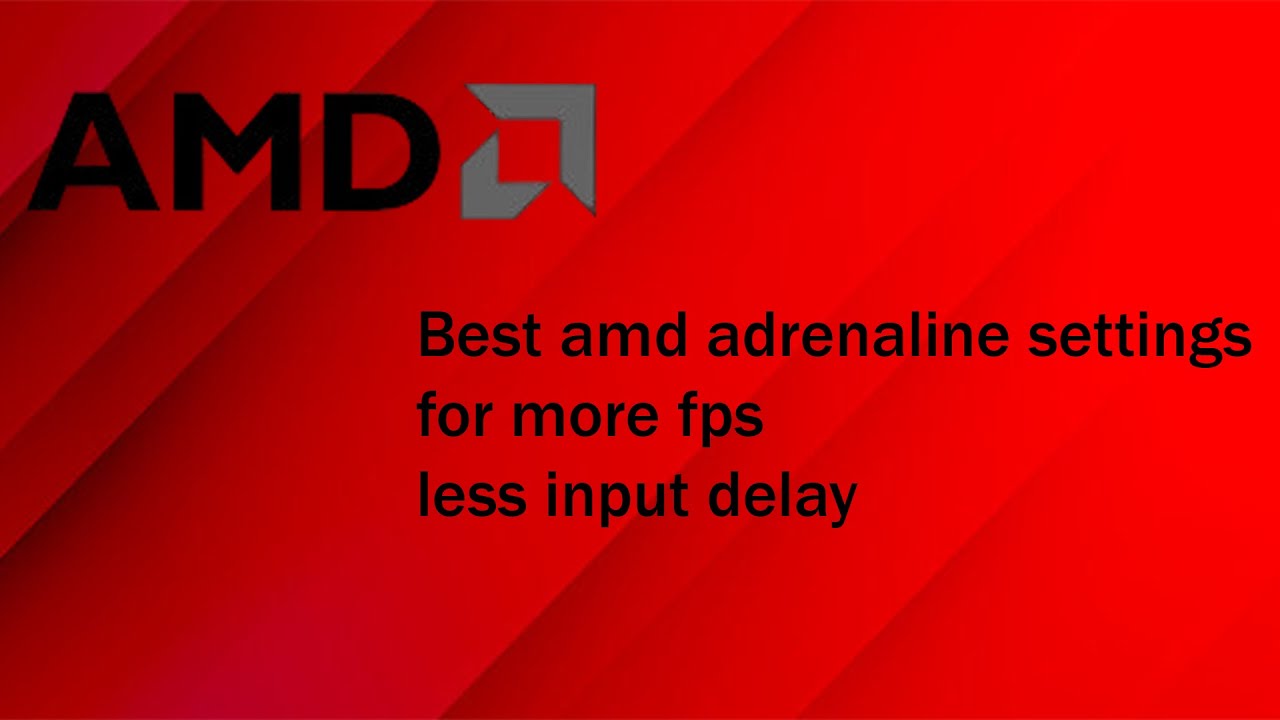 AMD

Best amd adrenaline settings
for more fps
less input delay